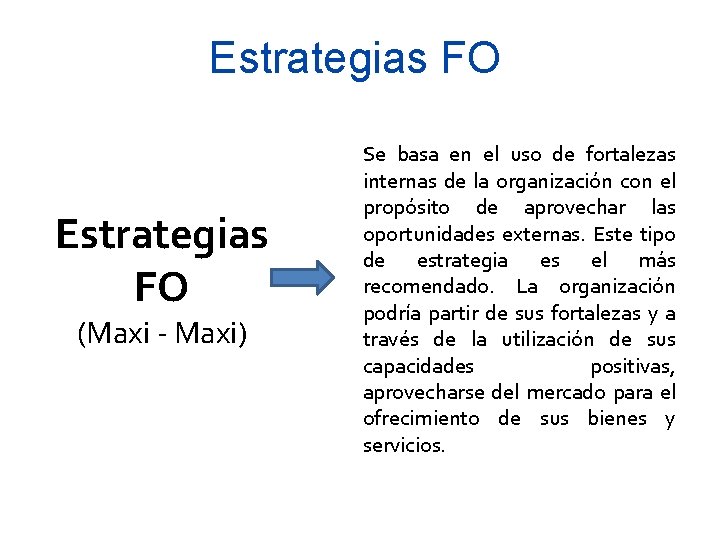 Estrategias FO

Estrategias FO
(Maxi - Maxi)

Se basa en el uso de fortalezas internas de la organización con el propósito de aprovechar las oportunidades externas. Este tipo de estrategia es el más recomendado. La organización podría partir de sus fortalezas y a través de la utilización de sus capacidades positivas, aprovecharse del mercado para el ofrecimiento de sus bienes y servicios.